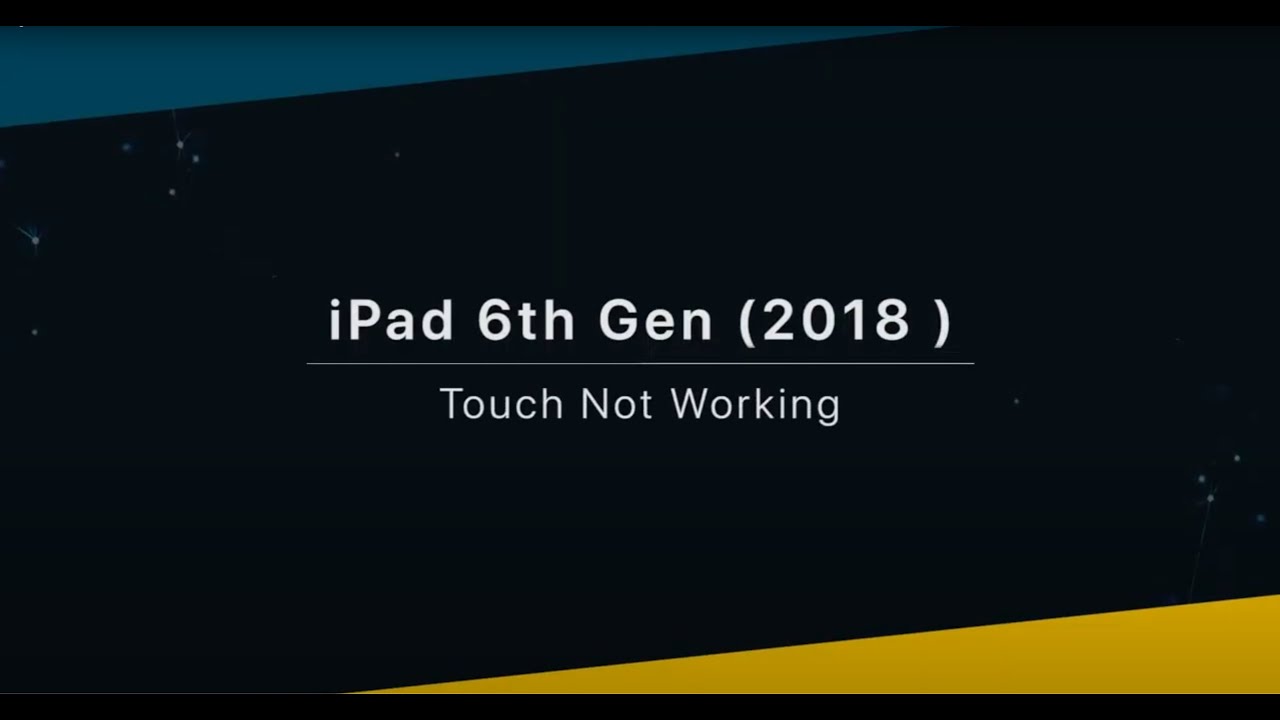 iPad 6th Gen (2018 )

Touch Not Working